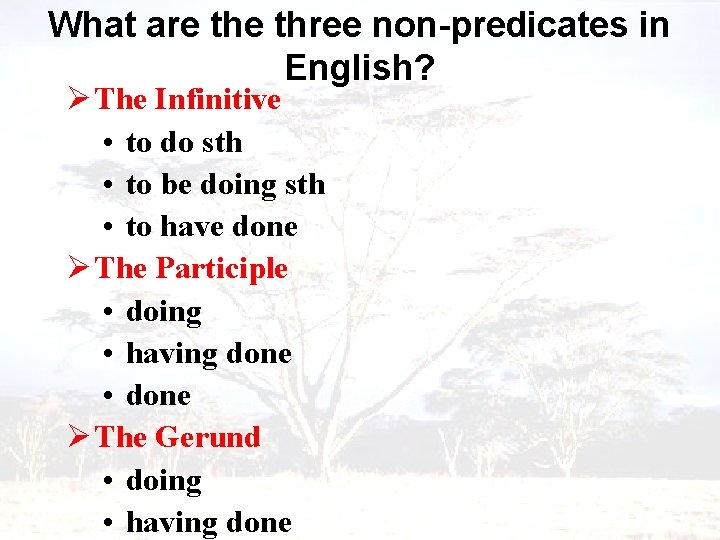 What are the three non-predicates in English?

➢ The Infinitive
• to do sth
• to be doing sth
• to have done

➢ The Participle
• doing
• having done
• done

➢ The Gerund
• doing
• having done